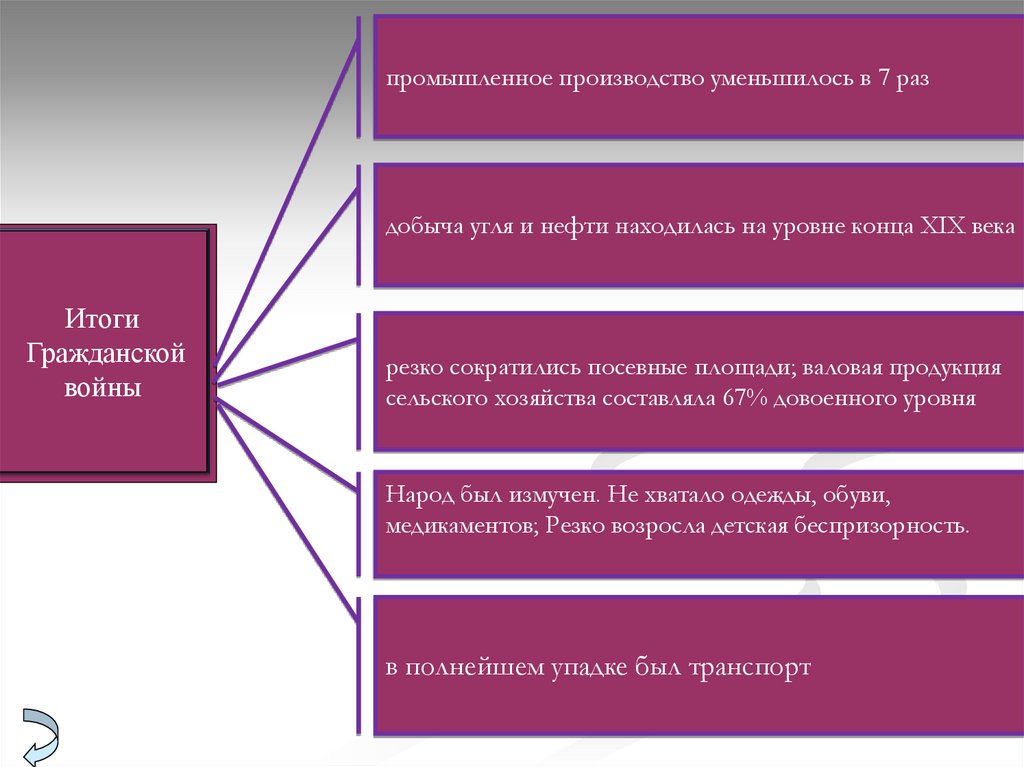 Итоги Гражданской войны

промышленное производство уменьшилось в 7 раз

добыча угля и нефти находилась на уровне конца XIX века

резко сократились посевные площади; валовая продукция сельского хозяйства составляла 67% довоенного уровня

Народ был измучен. Не хватало одежды, обуви, медикаментов; Резко возросла детская беспризорность.

в полнейшем упадке был транспорт